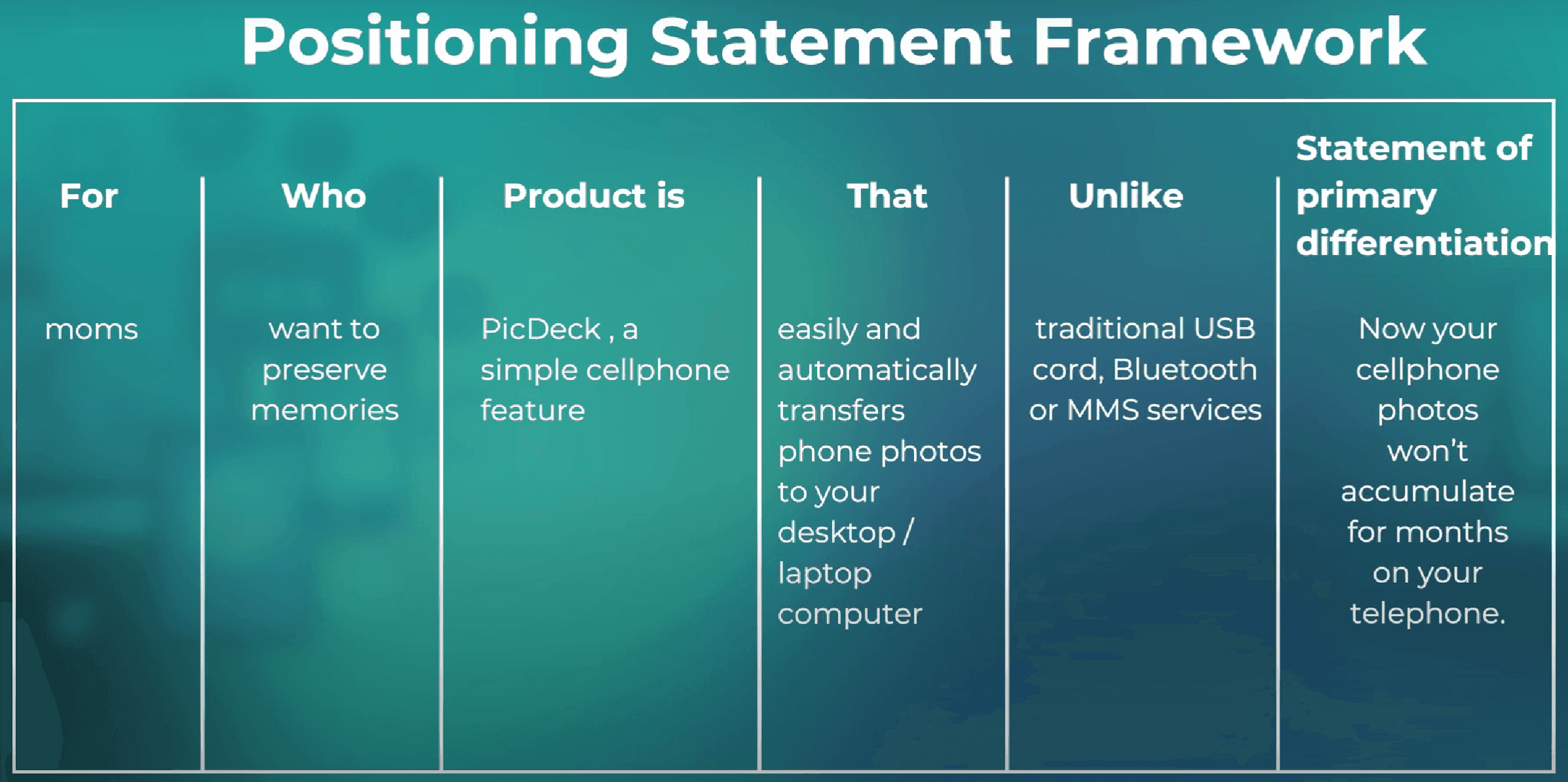 Positioning Statement Framework

| For | Who | Product is | That | Unlike | Statement of primary differentiation |
|---|---|---|---|---|---|
| moms | want to preserve memories | PicDeck , a simple cellphone feature | easily and automatically transfers phone photos to your desktop / laptop computer | traditional USB cord, Bluetooth or MMS services | Now your cellphone photos won't accumulate for months on your telephone. |